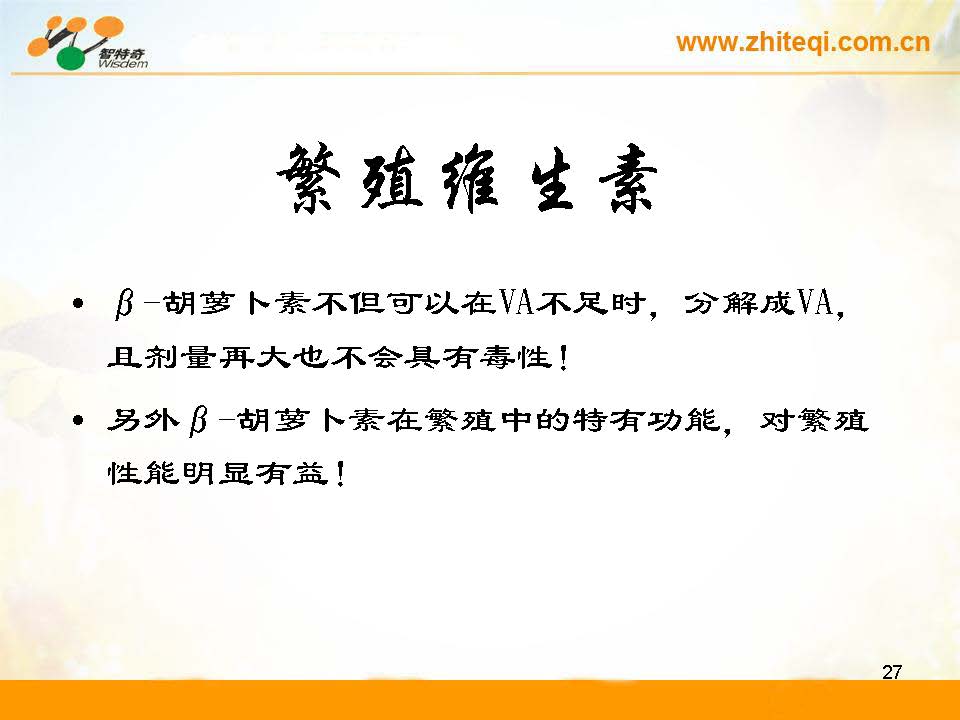 智特奇
Wisdem

www.zhiteqi.com.cn

繁殖维生素

• $\beta$-胡萝卜素不但可以在VA不足时，分解成VA，且剂量再大也不会具有毒性！

• 另外$\beta$-胡萝卜素在繁殖中的特有功能，对繁殖性能明显有益！

27